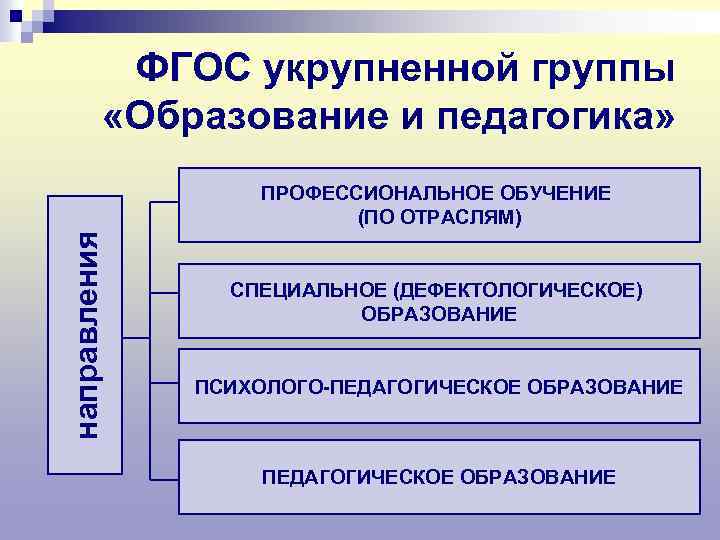 ФГОС укрупненной группы «Образование и педагогика»

направления

ПРОФЕССИОНАЛЬНОЕ ОБУЧЕНИЕ (ПО ОТРАСЛЯМ)

СПЕЦИАЛЬНОЕ (ДЕФЕКТОЛОГИЧЕСКОЕ) ОБРАЗОВАНИЕ

ПСИХОЛОГО-ПЕДАГОГИЧЕСКОЕ ОБРАЗОВАНИЕ

ПЕДАГОГИЧЕСКОЕ ОБРАЗОВАНИЕ